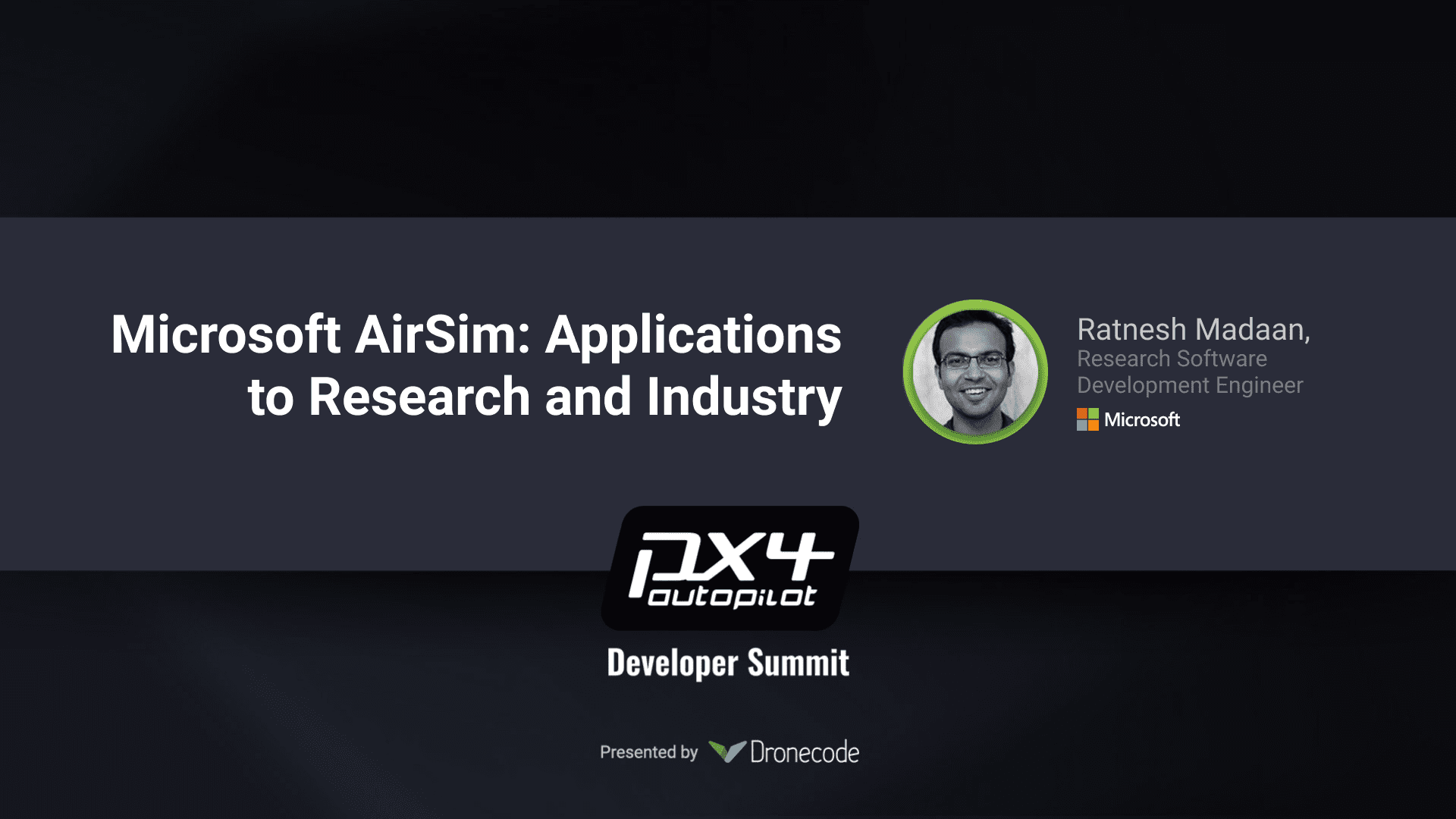 Microsoft AirSim: Applications to Research and Industry

Ratnesh Madaan,
Research Software Development Engineer
Microsoft

PX4 autopilot
Developer Summit

Presented by Dronecode